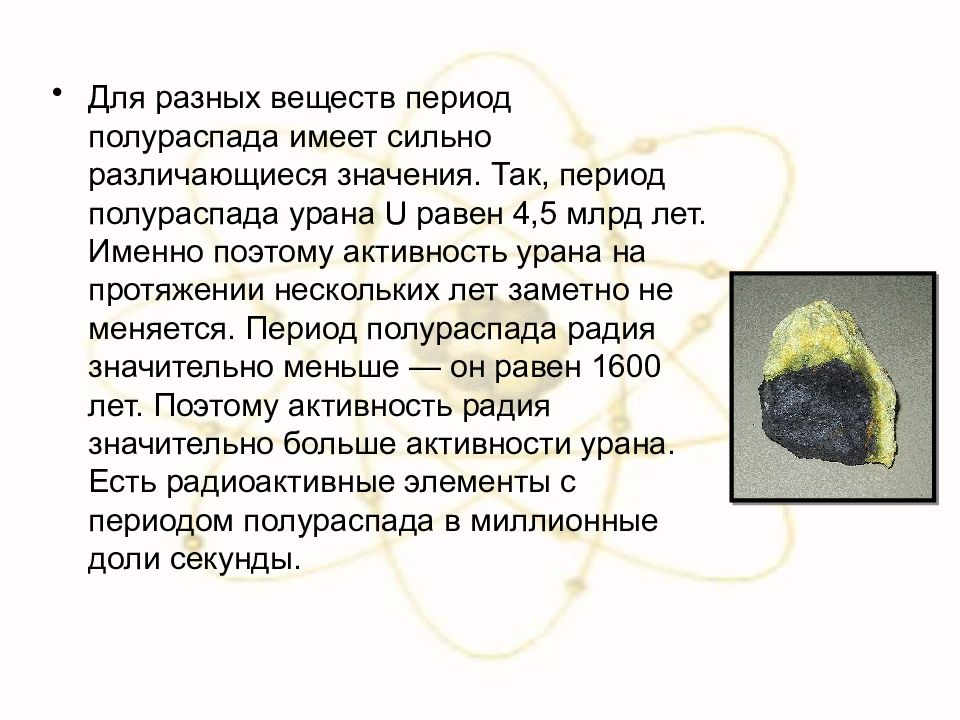 • Для разных веществ период полураспада имеет сильно различающиеся значения. Так, период полураспада урана U равен 4,5 млрд лет. Именно поэтому активность урана на протяжении нескольких лет заметно не меняется. Период полураспада радия значительно меньше — он равен 1600 лет. Поэтому активность радия значительно больше активности урана. Есть радиоактивные элементы с периодом полураспада в миллионные доли секунды.